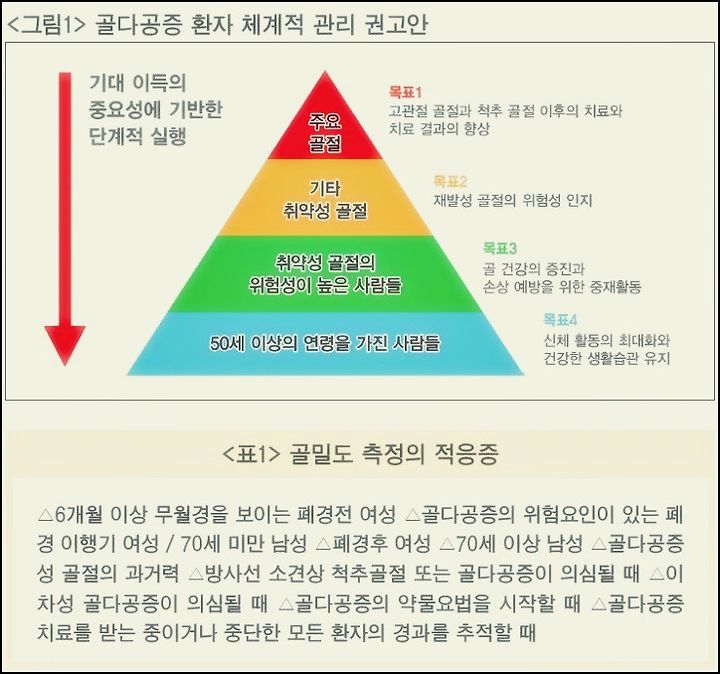 <그림1> 골다공증 환자 체계적 관리 권고안

기대 이득의 중요성에 기반한 단계적 실행

주요 골절

기타 취약성 골절

취약성 골절의 위험성이 높은 사람들

50세 이상의 연령을 가진 사람들

목표1
고관절 골절과 척추 골절 이후의 치료와 치료 결과의 향상

목표2
재발성 골절의 위험성 인지

목표3
골 건강의 증진과 손상 예방을 위한 중재활동

목표4
신체 활동의 최대화와 건강한 생활습관 유지

<표1> 골밀도 측정의 적응증

△6개월 이상 무월경을 보이는 폐경전 여성 △골다공증의 위험요인이 있는 폐경 이행기 여성 / 70세 미만 남성 △폐경후 여성 △70세 이상 남성 △골다공증성 골절의 과거력 △방사선 소견상 척추골절 또는 골다공증이 의심될 때 △이차성 골다공증이 의심될 때 △골다공증의 약물요법을 시작할 때 △골다공증 치료를 받는 중이거나 중단한 모든 환자의 경과를 추적할 때